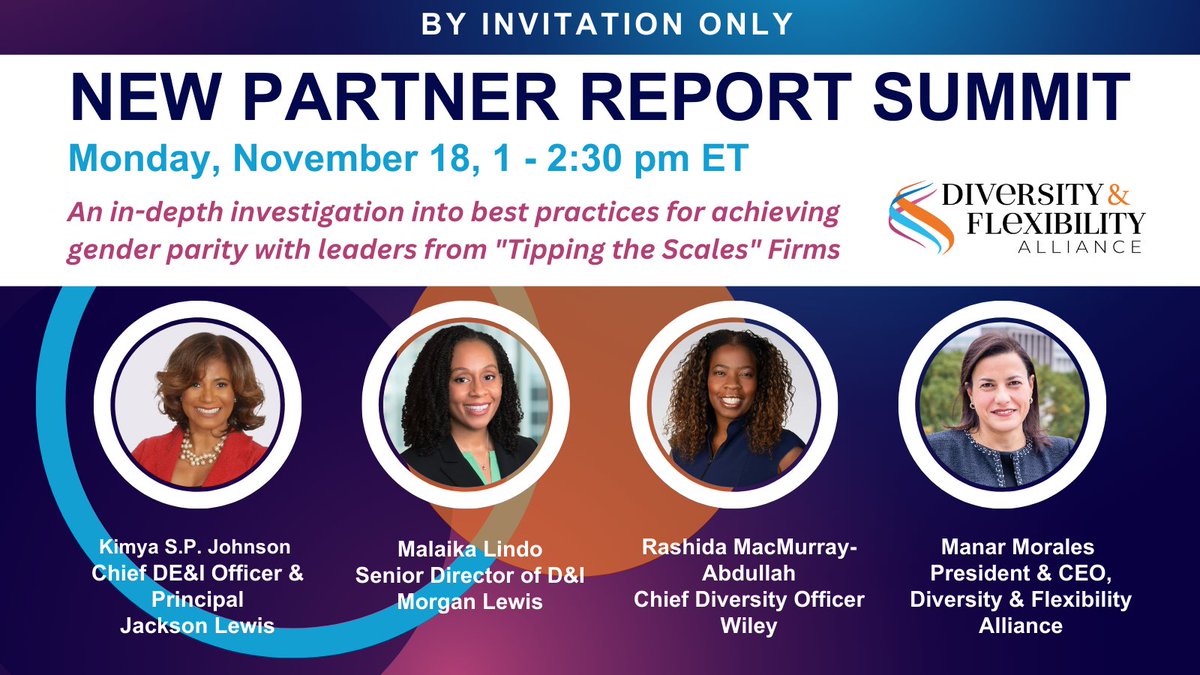 BY INVITATION ONLY

NEW PARTNER REPORT SUMMIT

Monday, November 18, 1 - 2:30 pm ET

An in-depth investigation into best practices for achieving gender parity with leaders from "Tipping the Scales" Firms

DIVERSITY & FLEXIBILITY ALLIANCE

Kimya S.P. Johnson
Chief DE&I Officer & Principal
Jackson Lewis

Malaika Lindo
Senior Director of D&I
Morgan Lewis

Rashida MacMurray-Abdullah
Chief Diversity Officer
Wiley

Manar Morales
President & CEO, Diversity & Flexibility Alliance